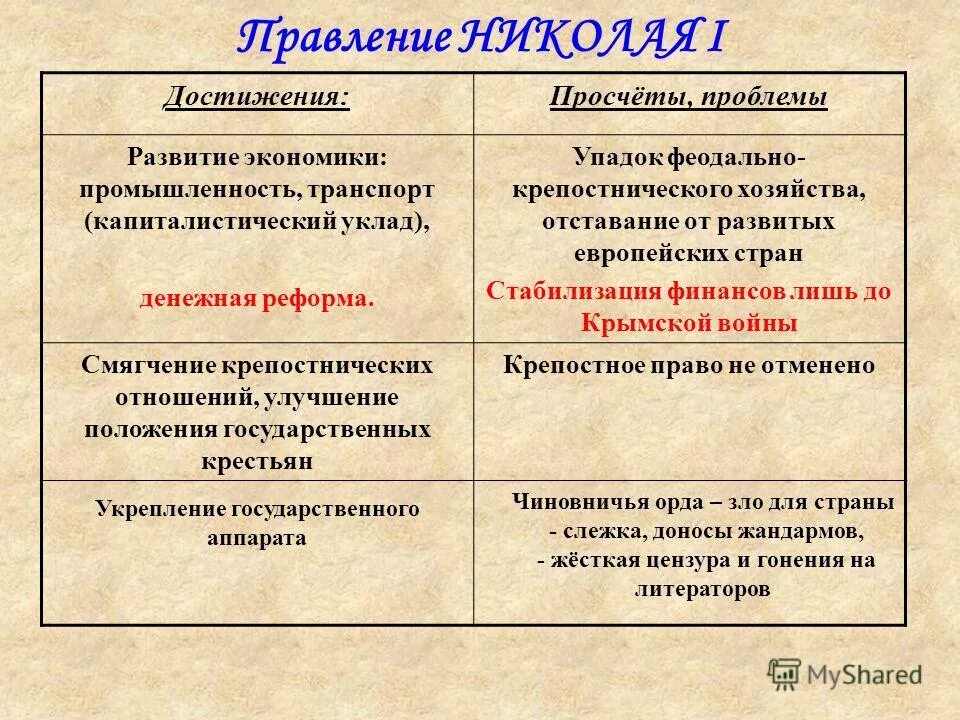 Правление НИКОЛАЯ I

| Достижения: | Просчёты, проблемы |
|---|---|
| Развитие экономики: промышленность, транспорт (капиталистический уклад), денежная реформа. | Упадок феодально-крепостнического хозяйства, отставание от развитых европейских стран Стабилизация финансов лишь до Крымской войны |
| Смягчение крепостнических отношений, улучшение положения государственных крестьян | Крепостное право не отменено |
| Укрепление государственного аппарата | Чиновничья орда – зло для страны - слежка, доносы жандармов, - жёсткая цензура и гонения на литераторов |

MyShared